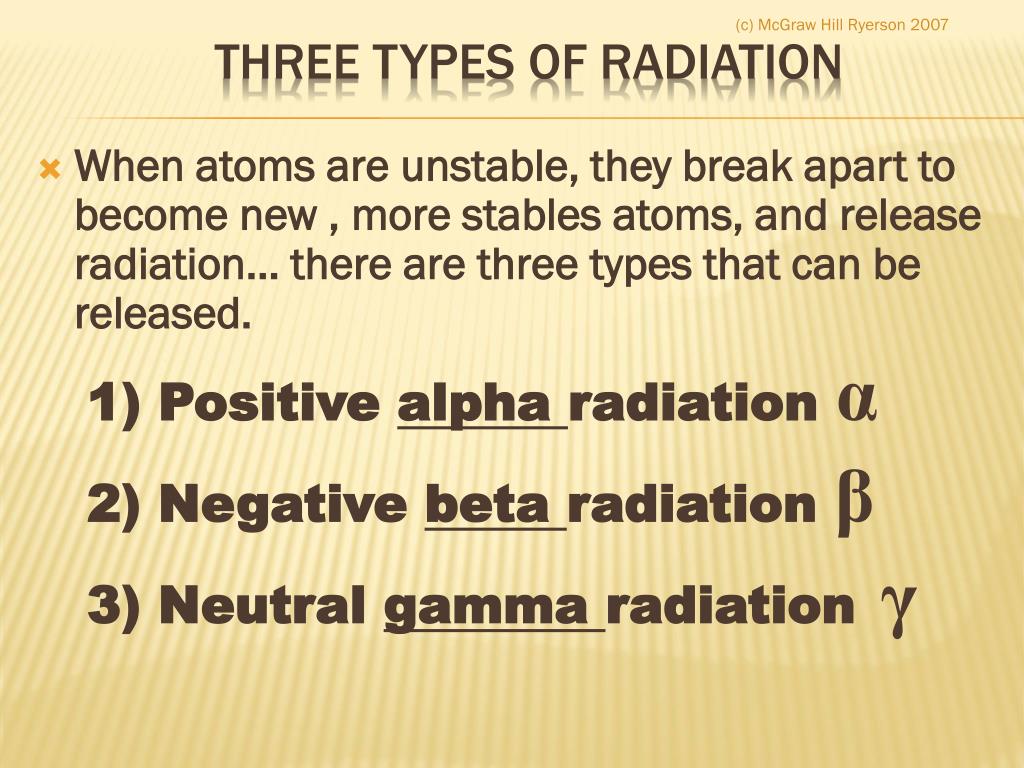 (c) McGraw Hill Ryerson 2007

THREE TYPES OF RADIATION

When atoms are unstable, they break apart to become new , more stables atoms, and release radiation… there are three types that can be released.

1) Positive alpha radiation $\alpha$

2) Negative beta radiation $\beta$

3) Neutral gamma radiation $\gamma$